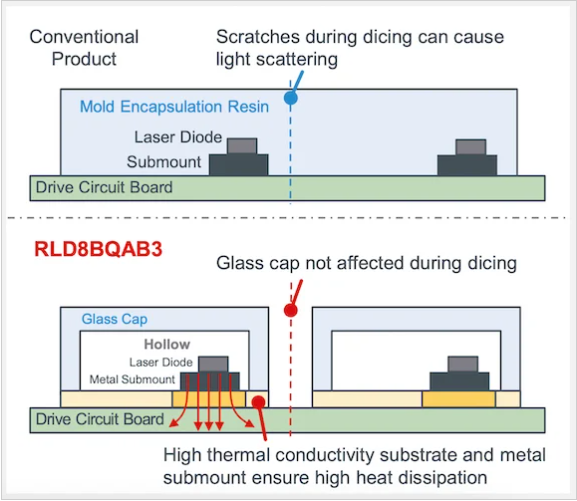 Conventional Product

Scratches during dicing can cause light scattering

Mold Encapsulation Resin

Laser Diode

Submount

Drive Circuit Board

RLD8BQAB3

Glass cap not affected during dicing

Glass Cap

Hollow

Laser Diode

Metal Submount

Drive Circuit Board

High thermal conductivity substrate and metal submount ensure high heat dissipation